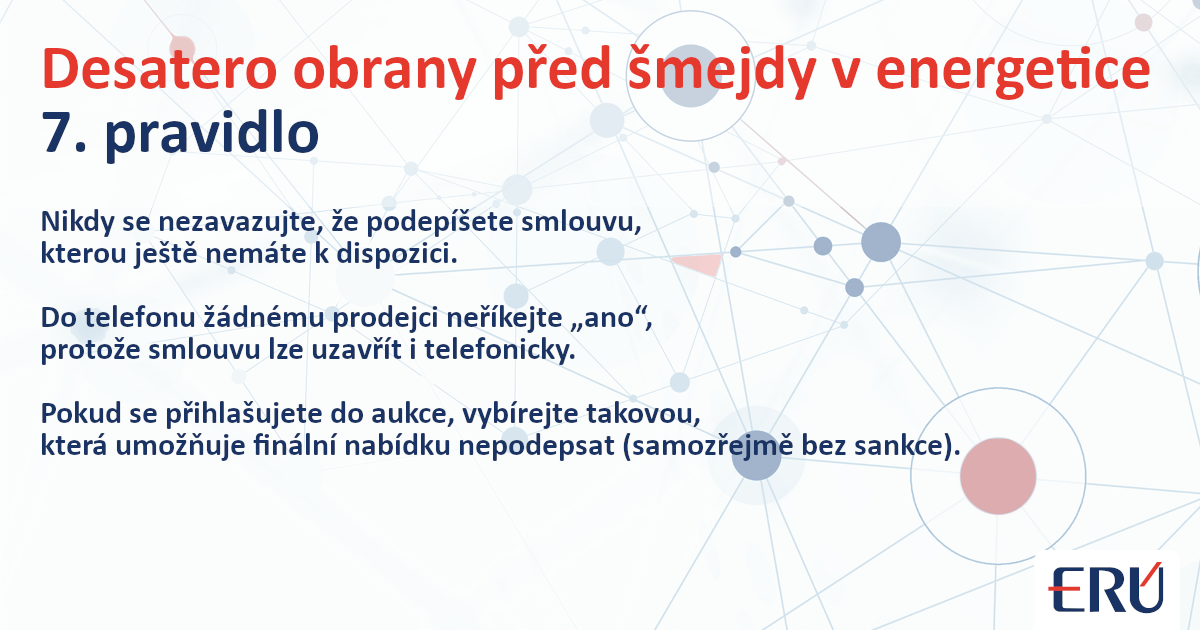 Desatero obrany před šmejdy v energetice
7. pravidlo

Nikdy se nezavazujte, že podepíšete smlouvu, kterou ještě nemáte k dispozici.

Do telefonu žádnému prodejci neříkejte „ano“, protože smlouvu lze uzavřít i telefonicky.

Pokud se přihlašujete do aukce, vybírejte takovou, která umožňuje finální nabídku nepodepsat (samozřejmě bez sankce).

ERÚ